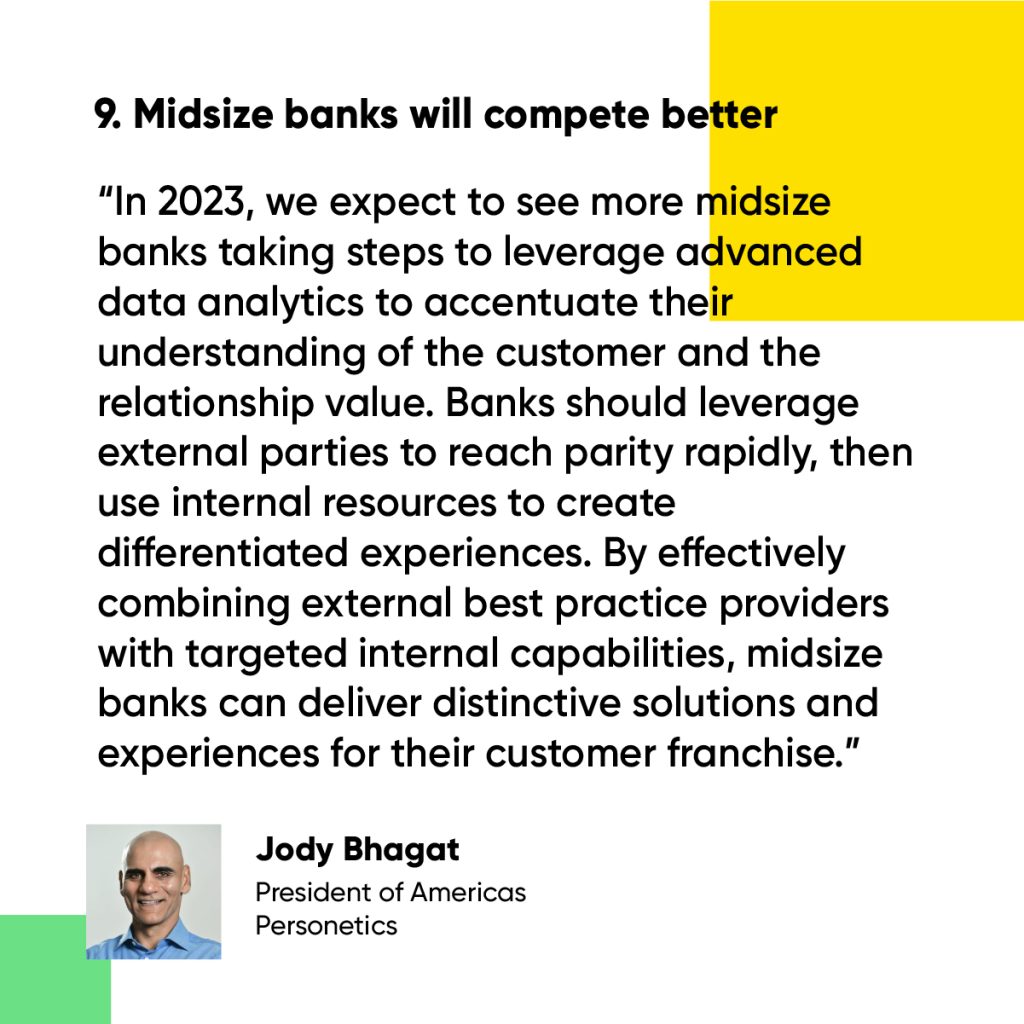 9. Midsize banks will compete better

“In 2023, we expect to see more midsize banks taking steps to leverage advanced data analytics to accentuate their understanding of the customer and the relationship value. Banks should leverage external parties to reach parity rapidly, then use internal resources to create differentiated experiences. By effectively combining external best practice providers with targeted internal capabilities, midsize banks can deliver distinctive solutions and experiences for their customer franchise.”

Jody Bhagat
President of Americas
Personetics